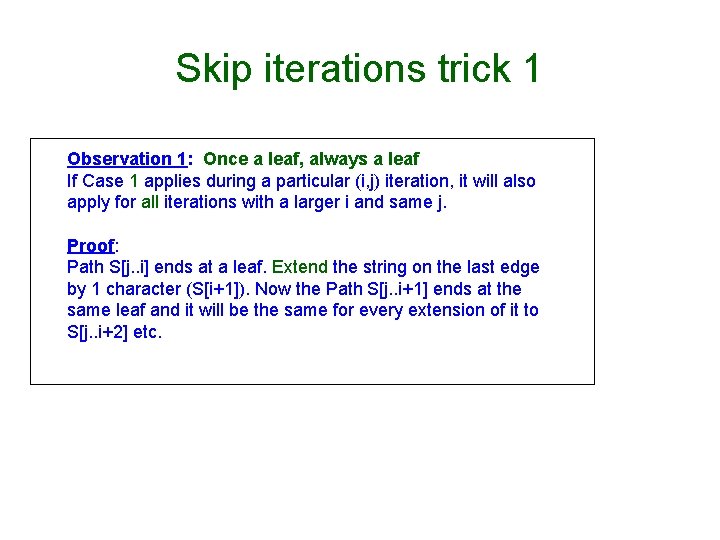 Skip iterations trick 1

Observation 1: Once a leaf, always a leaf
If Case 1 applies during a particular (i,j) iteration, it will also apply for all iterations with a larger i and same j.

Proof:
Path S[j..i] ends at a leaf. Extend the string on the last edge by 1 character (S[i+1]). Now the Path S[j..i+1] ends at the same leaf and it will be the same for every extension of it to S[j..i+2] etc.